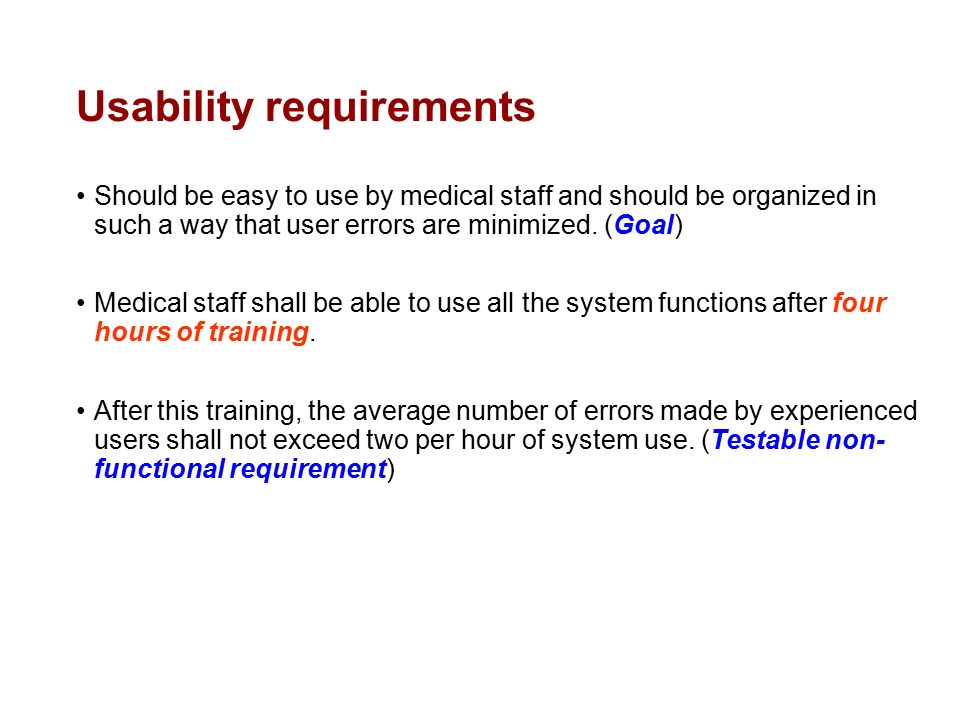 Usability requirements

• Should be easy to use by medical staff and should be organized in such a way that user errors are minimized. (Goal)

• Medical staff shall be able to use all the system functions after four hours of training.

• After this training, the average number of errors made by experienced users shall not exceed two per hour of system use. (Testable non-functional requirement)